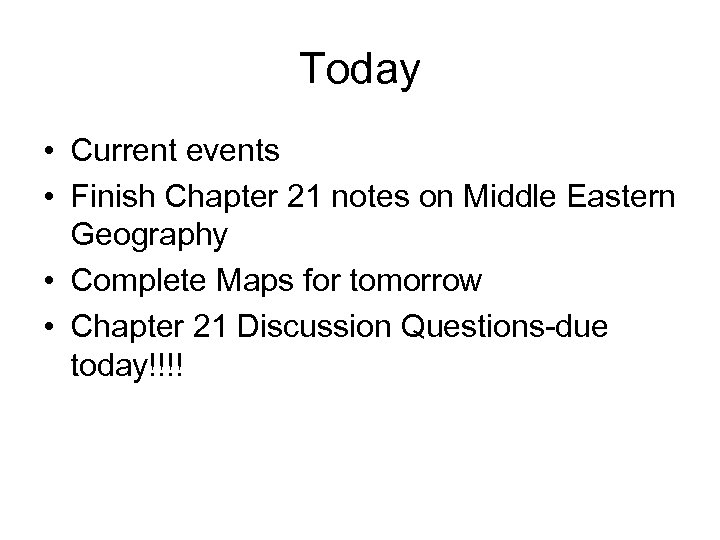 Today

• Current events
• Finish Chapter 21 notes on Middle Eastern Geography
• Complete Maps for tomorrow
• Chapter 21 Discussion Questions-due today!!!!